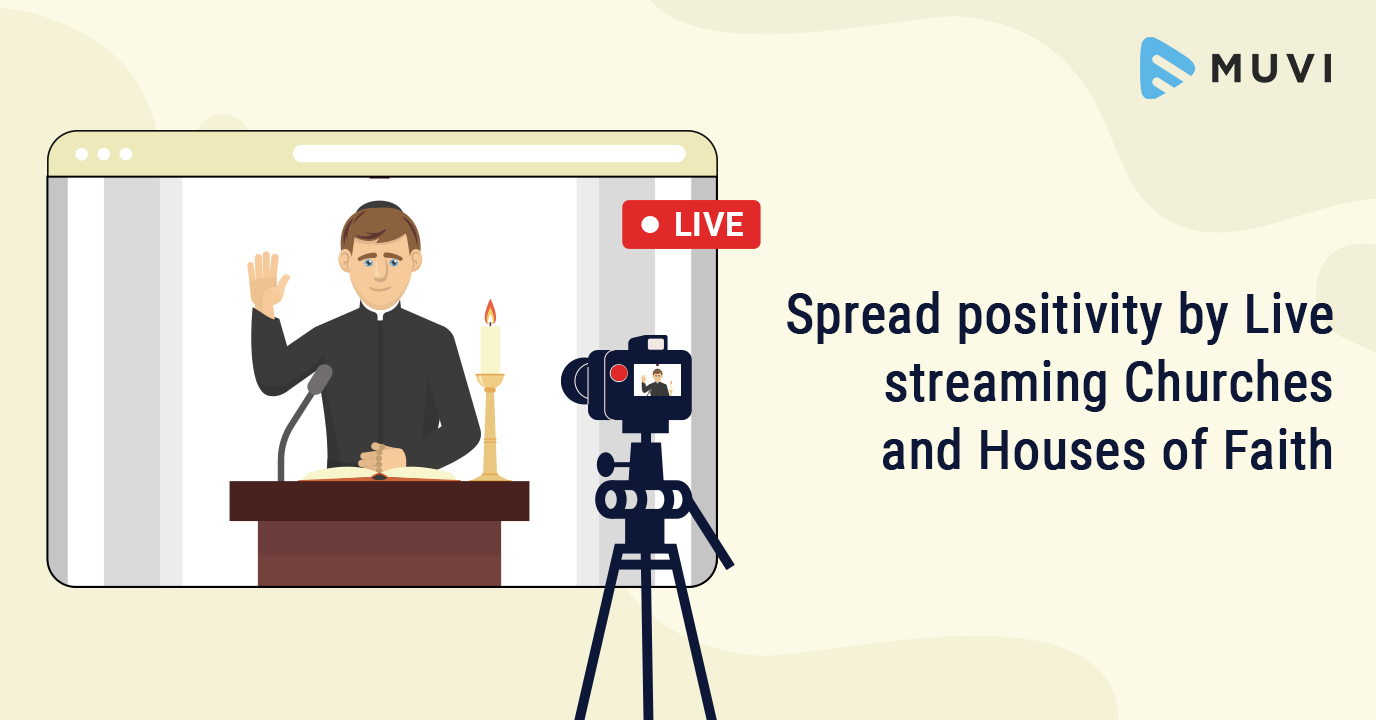 MUVI

LIVE

Spread positivity by Live streaming Churches and Houses of Faith